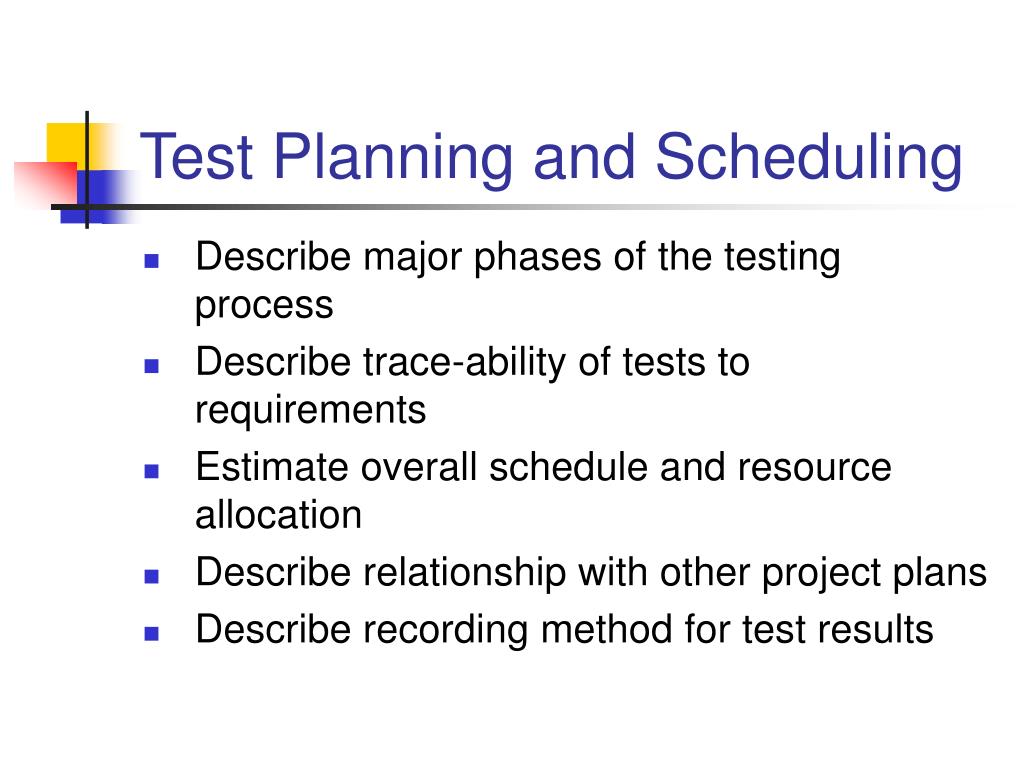 Test Planning and Scheduling

- Describe major phases of the testing process
- Describe trace-ability of tests to requirements
- Estimate overall schedule and resource allocation
- Describe relationship with other project plans
- Describe recording method for test results